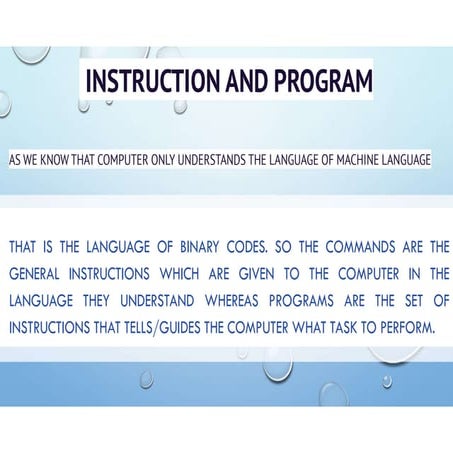 INSTRUCTION AND PROGRAM

AS WE KNOW THAT COMPUTER ONLY UNDERSTANDS THE LANGUAGE OF MACHINE LANGUAGE

THAT IS THE LANGUAGE OF BINARY CODES. SO THE COMMANDS ARE THE GENERAL INSTRUCTIONS WHICH ARE GIVEN TO THE COMPUTER IN THE LANGUAGE THEY UNDERSTAND WHEREAS PROGRAMS ARE THE SET OF INSTRUCTIONS THAT TELLS/GUIDES THE COMPUTER WHAT TASK TO PERFORM.